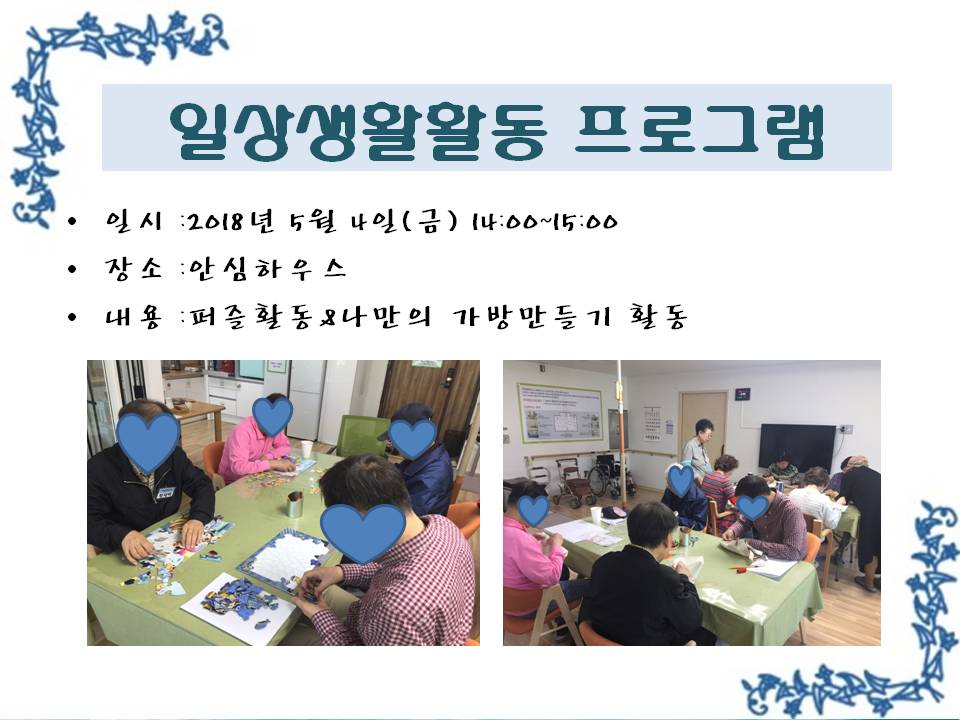 일상생활활동 프로그램

• 일시 :2018년 5월 4일(금) 14:00~15:00
• 장소 :안심하우스
• 내용 :퍼즐활동&나만의 가방만들기 활동